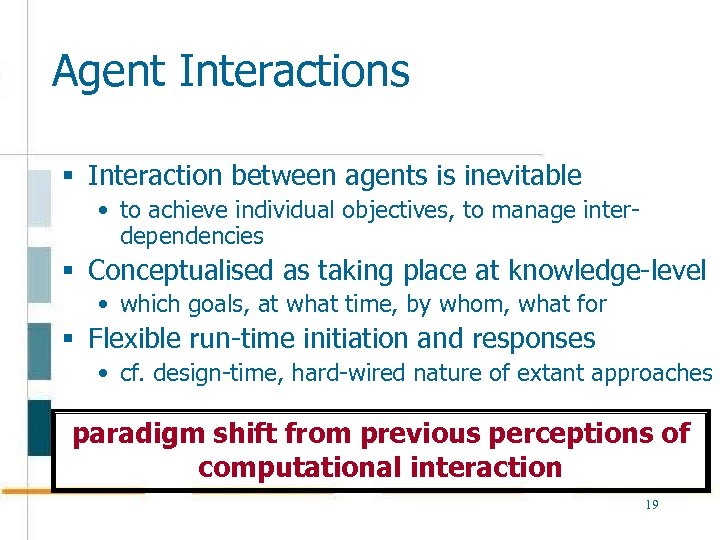 Agent Interactions

▪ Interaction between agents is inevitable
• to achieve individual objectives, to manage inter-dependencies
▪ Conceptualised as taking place at knowledge-level
• which goals, at what time, by whom, what for
▪ Flexible run-time initiation and responses
• cf. design-time, hard-wired nature of extant approaches

paradigm shift from previous perceptions of computational interaction

19